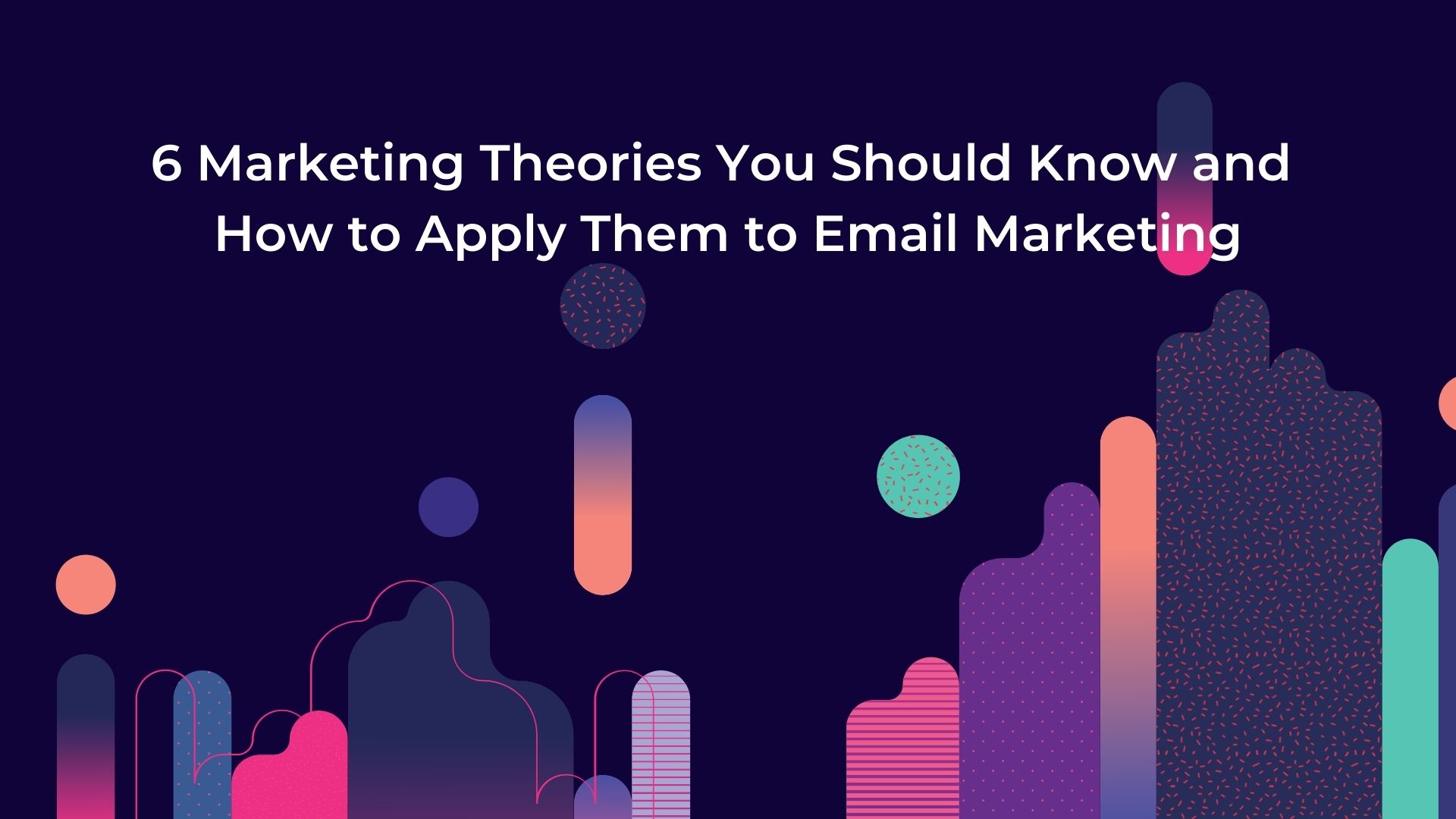 6 Marketing Theories You Should Know and How to Apply Them to Email Marketing